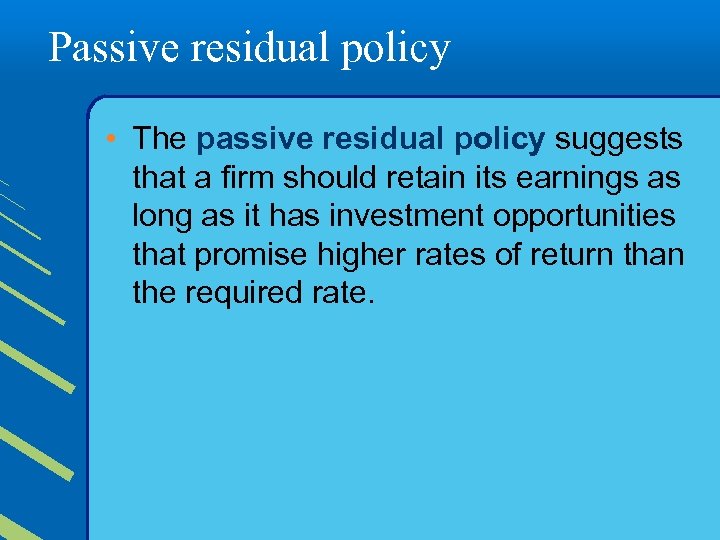 Passive residual policy

• The passive residual policy suggests that a firm should retain its earnings as long as it has investment opportunities that promise higher rates of return than the required rate.